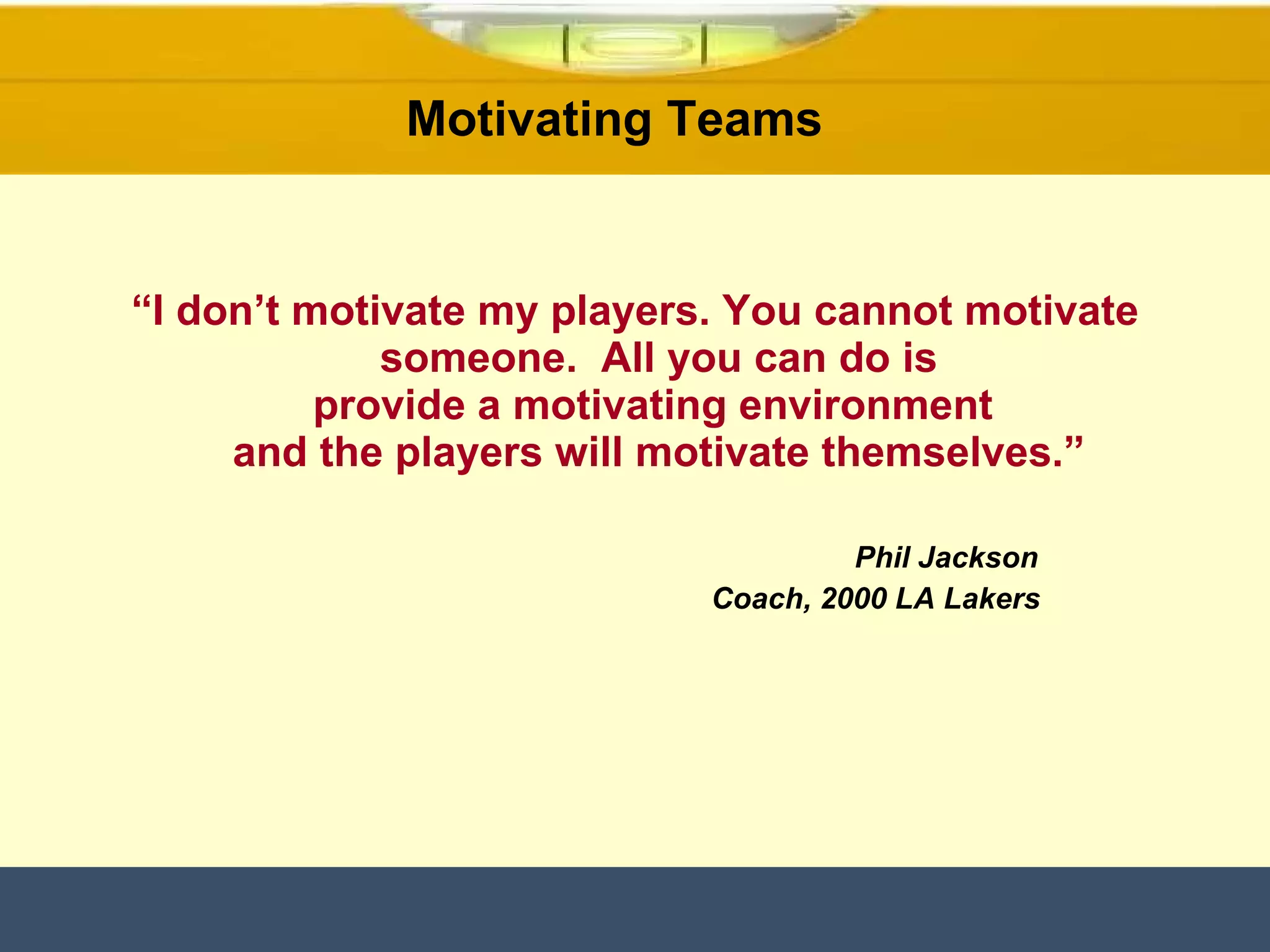 Motivating Teams

“I don’t motivate my players. You cannot motivate someone. All you can do is provide a motivating environment and the players will motivate themselves.”

Phil Jackson
Coach, 2000 LA Lakers